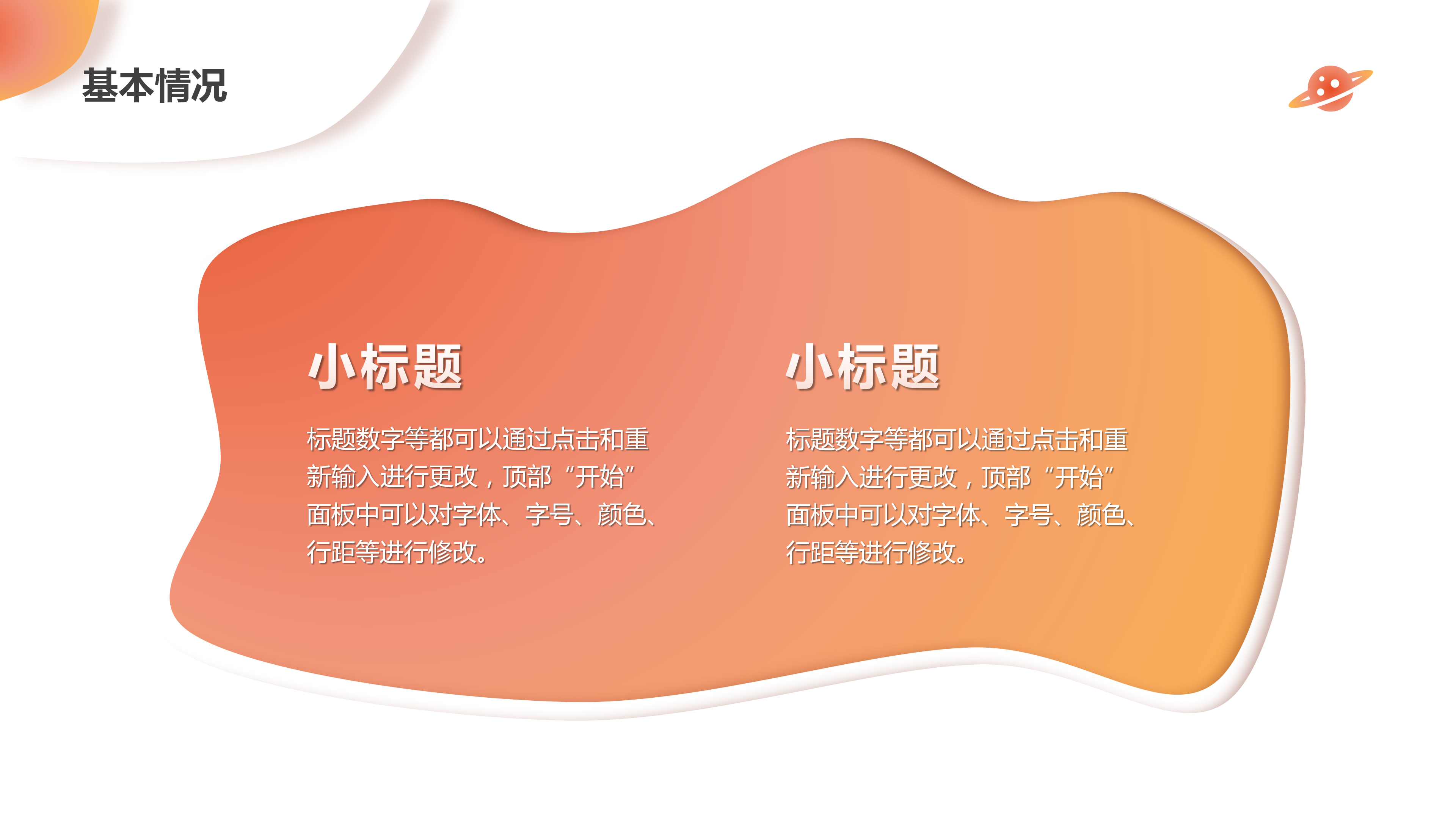 基本情况

小标题

标题数字等都可以通过点击和重新输入进行更改，顶部“开始”面板中可以对字体、字号、颜色、行距等进行修改。

小标题

标题数字等都可以通过点击和重新输入进行更改，顶部“开始”面板中可以对字体、字号、颜色、行距等进行修改。